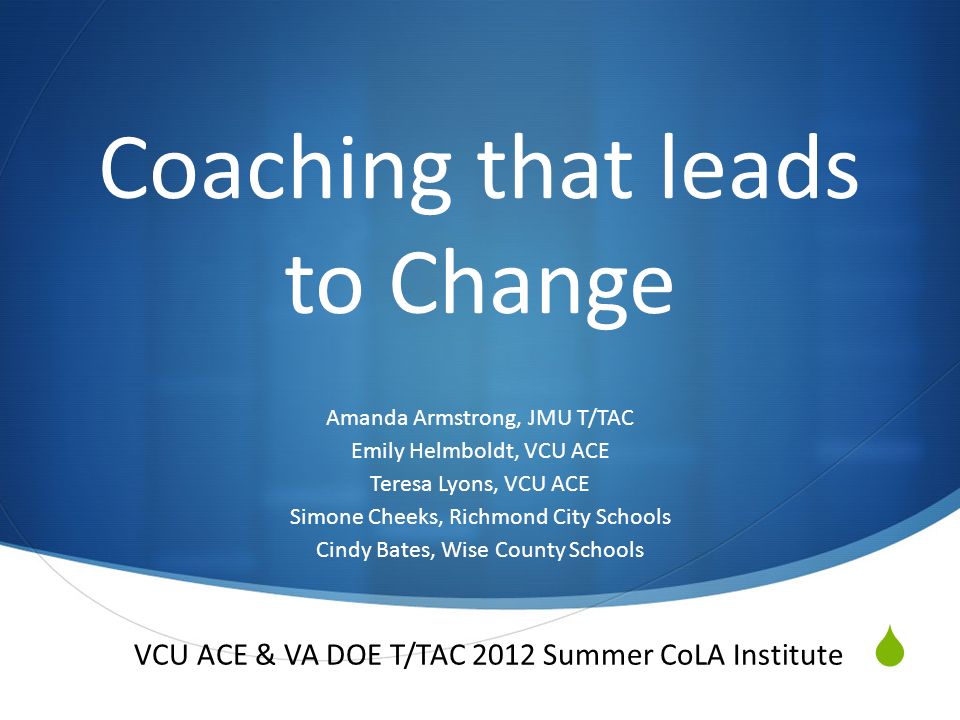 Coaching that leads to Change

Amanda Armstrong, JMU T/TAC
Emily Helmboldt, VCU ACE
Teresa Lyons, VCU ACE
Simone Cheeks, Richmond City Schools
Cindy Bates, Wise County Schools

VCU ACE & VA DOE T/TAC 2012 Summer CoLA Institute